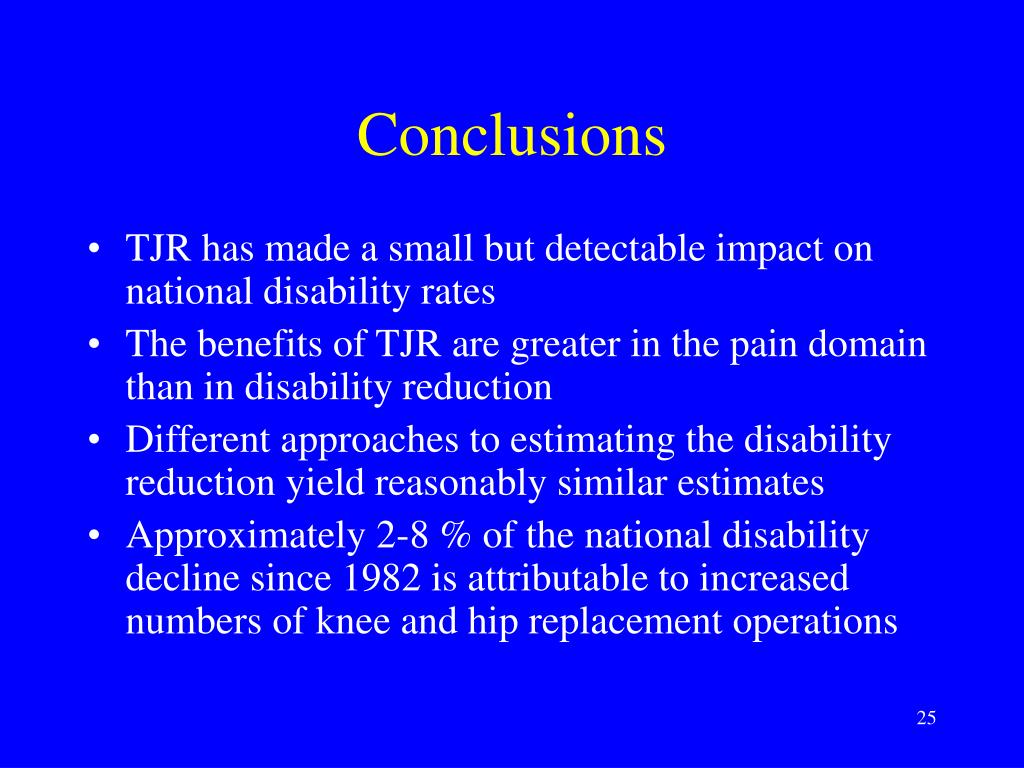 Conclusions

• TJR has made a small but detectable impact on national disability rates
• The benefits of TJR are greater in the pain domain than in disability reduction
• Different approaches to estimating the disability reduction yield reasonably similar estimates
• Approximately 2-8 % of the national disability decline since 1982 is attributable to increased numbers of knee and hip replacement operations

25